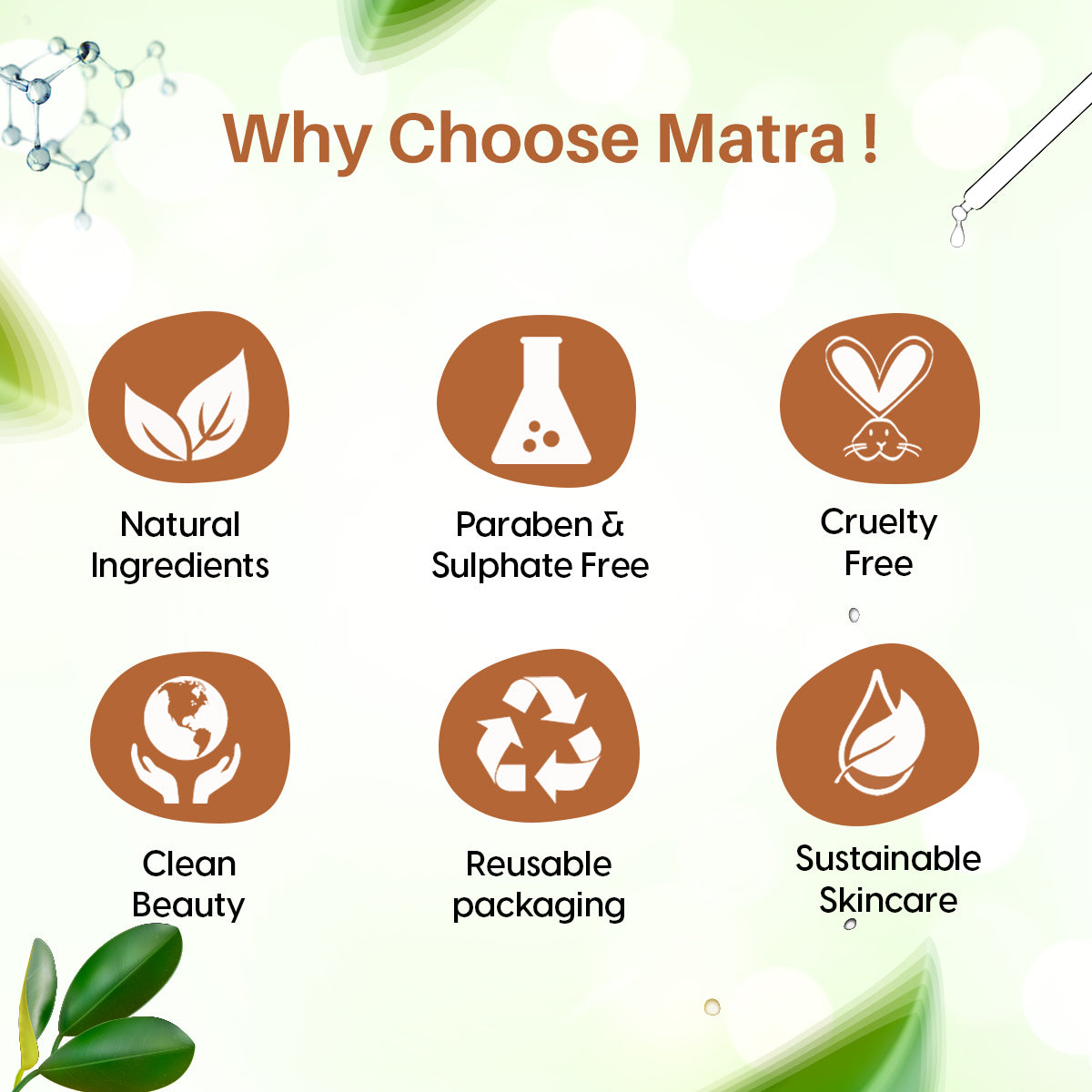 Why Choose Matra !

Natural Ingredients

Paraben & Sulphate Free

Cruelty Free

Clean Beauty

Reusable packaging

Sustainable Skincare